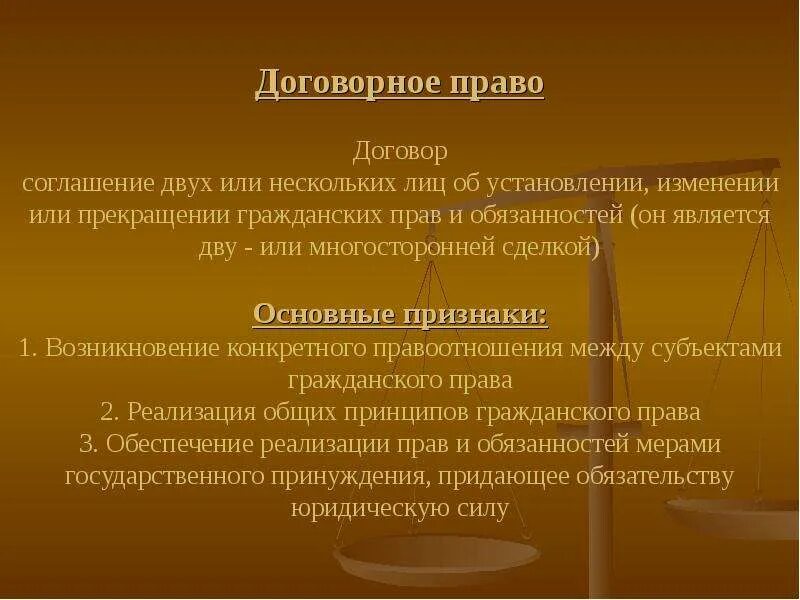 Договорное право

Договор
соглашение двух или нескольких лиц об установлении, изменении или прекращении гражданских прав и обязанностей (он является дву - или многосторонней сделкой)

Основные признаки:
1. Возникновение конкретного правоотношения между субъектами гражданского права
2. Реализация общих принципов гражданского права
3. Обеспечение реализации прав и обязанностей мерами государственного принуждения, придающее обязательству юридическую силу